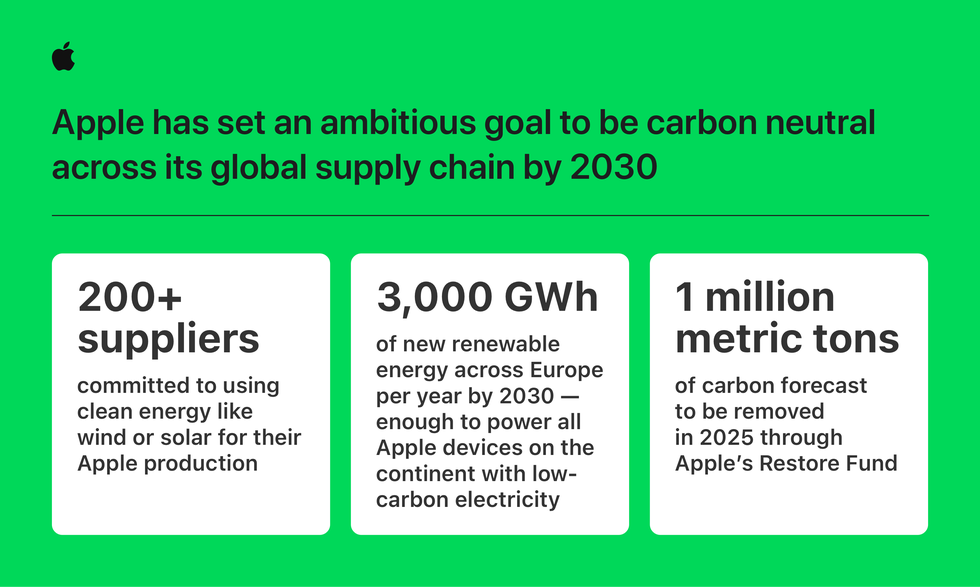 Apple has set an ambitious goal to be carbon neutral across its global supply chain by 2030

200+ suppliers

committed to using clean energy like wind or solar for their Apple production

3,000 GWh

of new renewable energy across Europe per year by 2030 — enough to power all Apple devices on the continent with low-carbon electricity

1 million metric tons

of carbon forecast to be removed in 2025 through Apple's Restore Fund